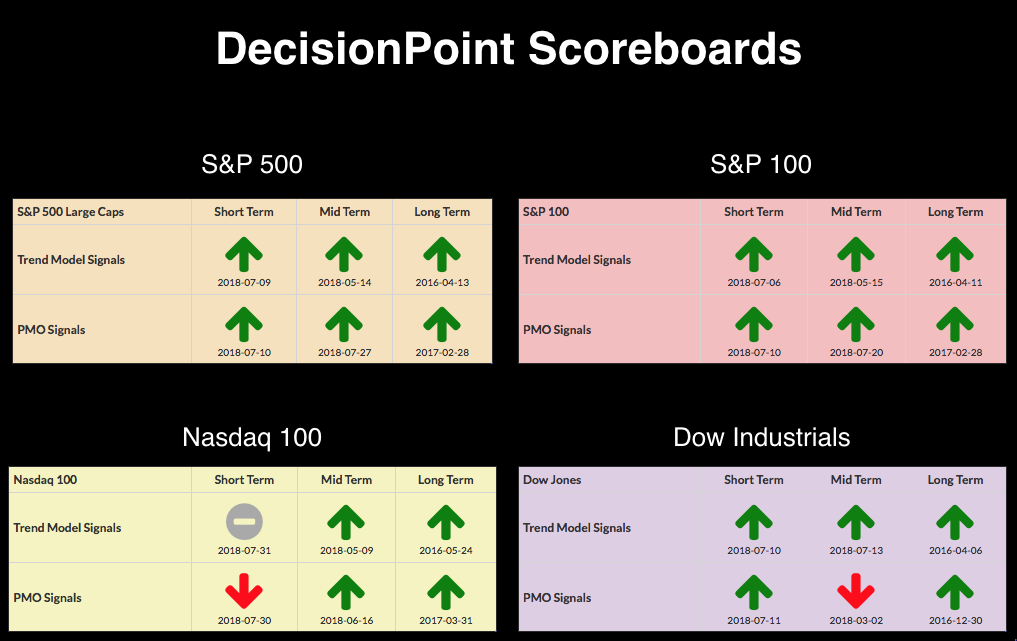 DecisionPoint Scoreboards

S&P 500

| S&P 500 Large Caps | Short Term | Mid Term | Long Term |
|---|---|---|---|
| Trend Model Signals | 2018-07-09 | 2018-05-14 | 2016-04-13 |
| PMO Signals | 2018-07-10 | 2018-07-27 | 2017-02-28 |

S&P 100

| S&P 100 | Short Term | Mid Term | Long Term |
|---|---|---|---|
| Trend Model Signals | 2018-07-06 | 2018-05-15 | 2016-04-11 |
| PMO Signals | 2018-07-10 | 2018-07-20 | 2017-02-28 |

Nasdaq 100

| Nasdaq 100 | Short Term | Mid Term | Long Term |
|---|---|---|---|
| Trend Model Signals | 2018-07-31 | 2018-05-09 | 2016-05-24 |
| PMO Signals | 2018-07-30 | 2018-06-16 | 2017-03-31 |

Dow Industrials

| Dow Jones | Short Term | Mid Term | Long Term |
|---|---|---|---|
| Trend Model Signals | 2018-07-10 | 2018-07-13 | 2016-04-06 |
| PMO Signals | 2018-07-11 | 2018-03-02 | 2016-12-30 |